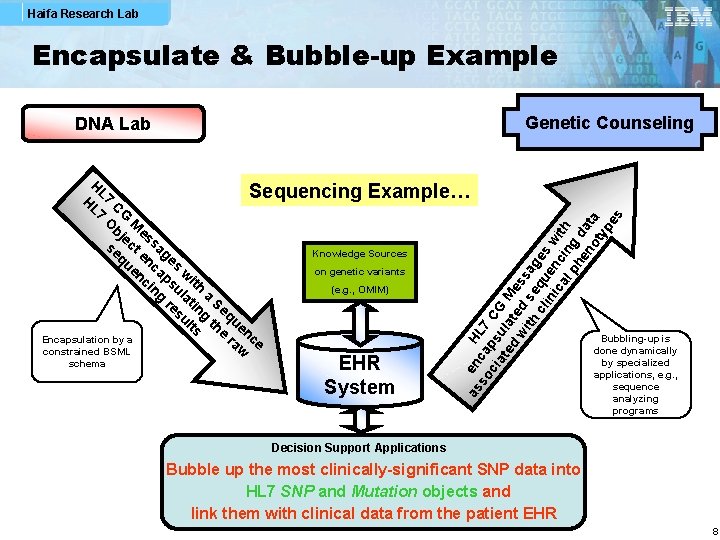 Haifa Research Lab

IBM

Encapsulate & Bubble-up Example

DNA Lab

Genetic Counseling

Sequencing Example…

HL7 CG Messages with a Sequence HL7 Object encapsulating the raw sequencing results

Encapsulation by a constrained BSML schema

Knowledge Sources on genetic variants (e.g., OMIM)

EHR System

HL7 CG Messages with encapsulated sequencing data associated with clinical phenotypes

Bubbling-up is done dynamically by specialized applications, e.g., sequence analyzing programs

Decision Support Applications

Bubble up the most clinically-significant SNP data into HL7 SNP and Mutation objects and link them with clinical data from the patient EHR

8